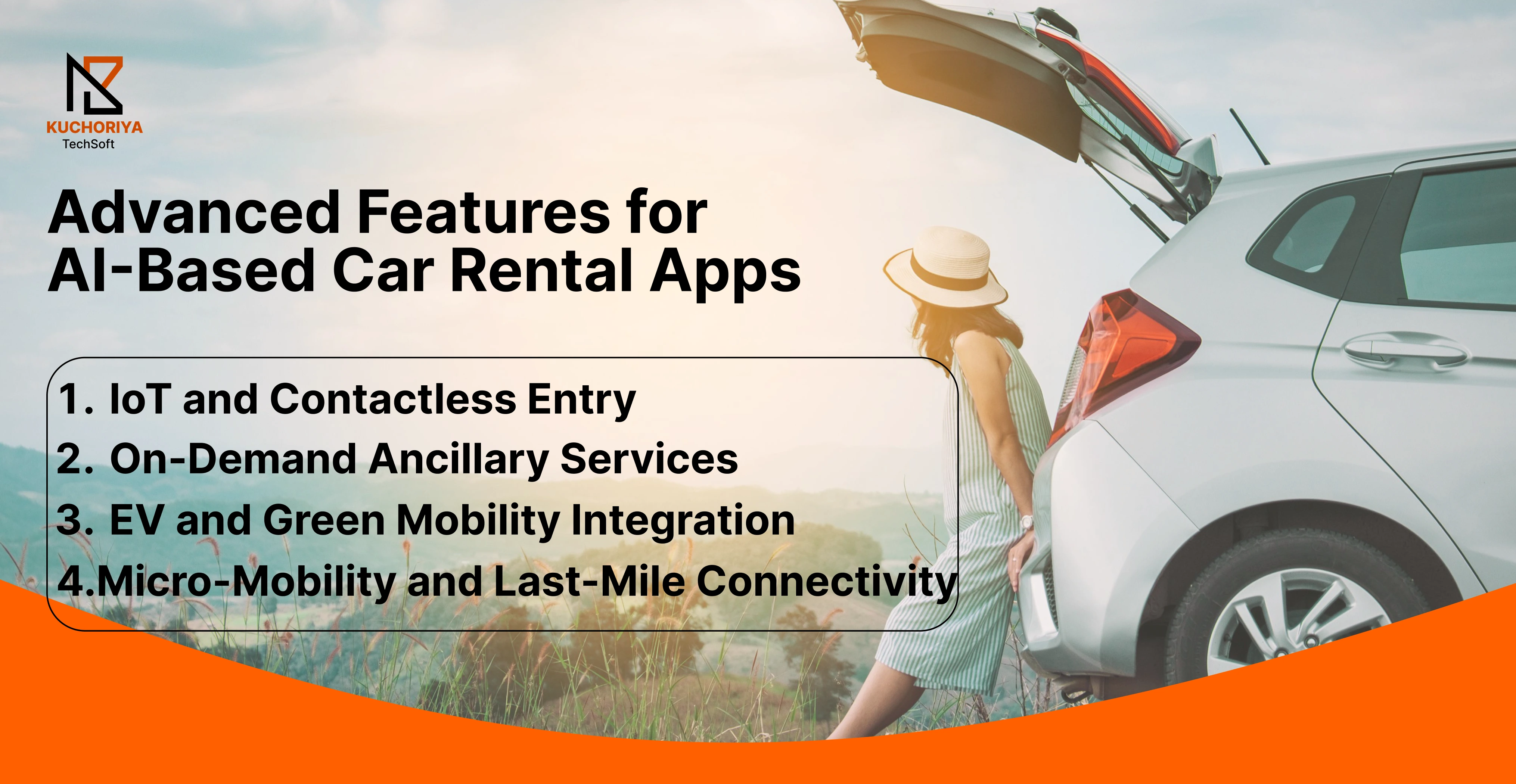 KUCHORIYA
TechSoft

Advanced Features for AI-Based Car Rental Apps

1. IoT and Contactless Entry
2. On-Demand Ancillary Services
3. EV and Green Mobility Integration
4.Micro-Mobility and Last-Mile Connectivity